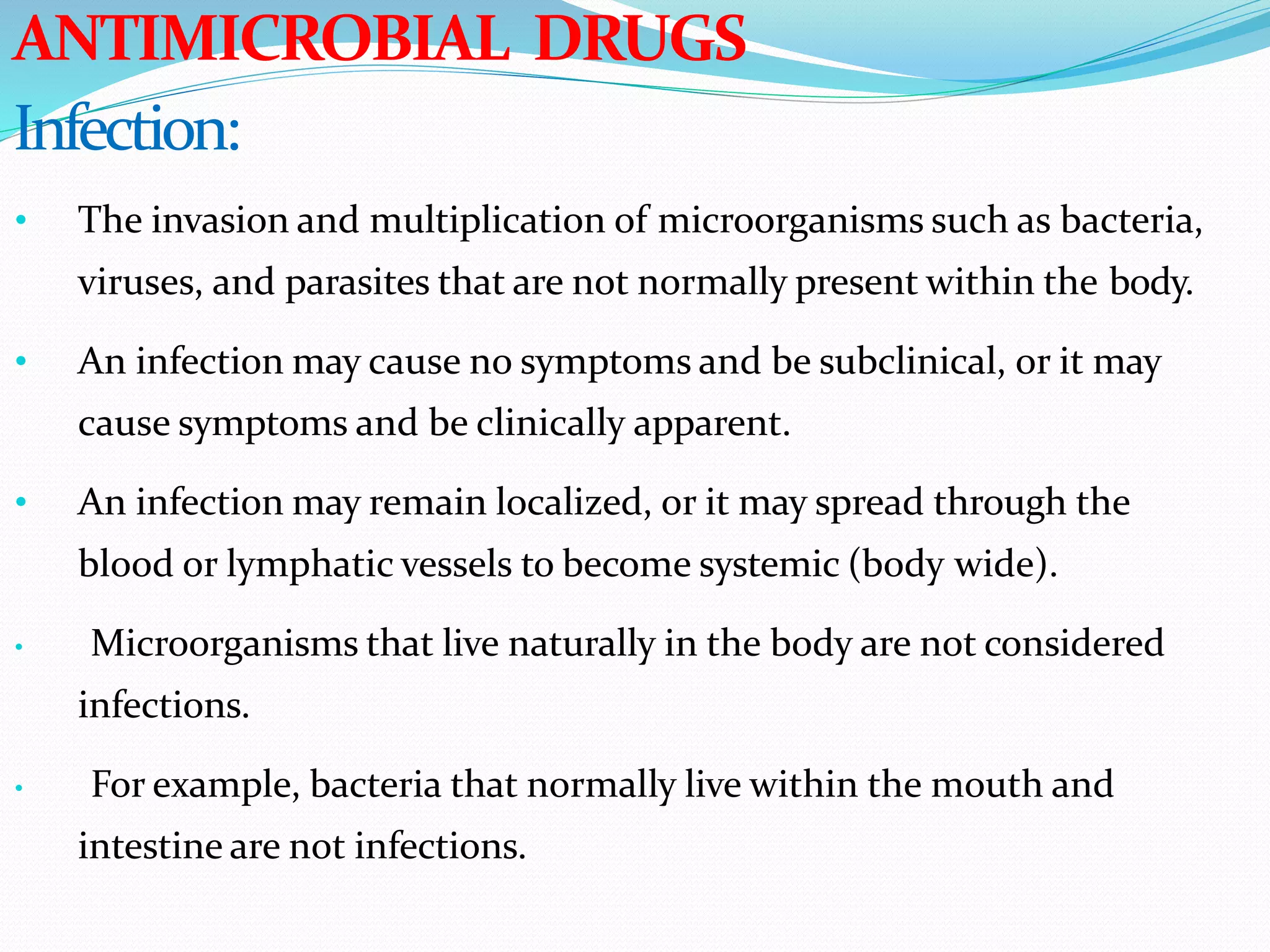 ANTIMICROBIAL DRUGS
Infection:

• The invasion and multiplication of microorganisms such as bacteria, viruses, and parasites that are not normally present within the body.

• An infection may cause no symptoms and be subclinical, or it may cause symptoms and be clinically apparent.

• An infection may remain localized, or it may spread through the blood or lymphatic vessels to become systemic (body wide).

• Microorganisms that live naturally in the body are not considered infections.

• For example, bacteria that normally live within the mouth and intestine are not infections.